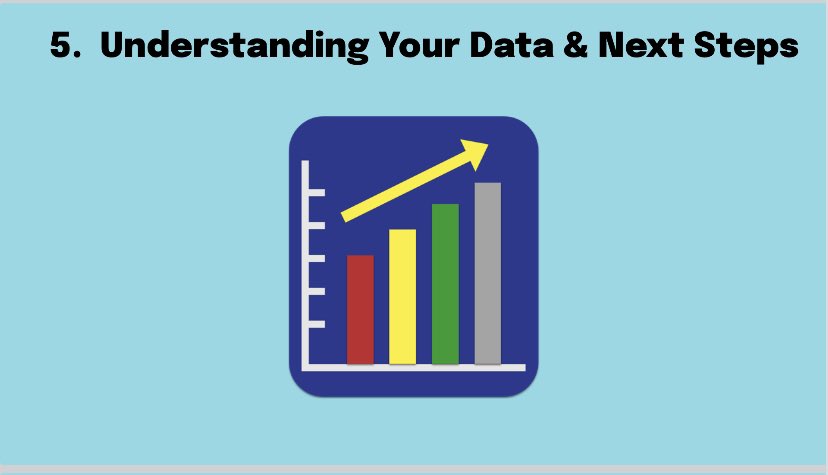 5. Understanding Your Data & Next Steps